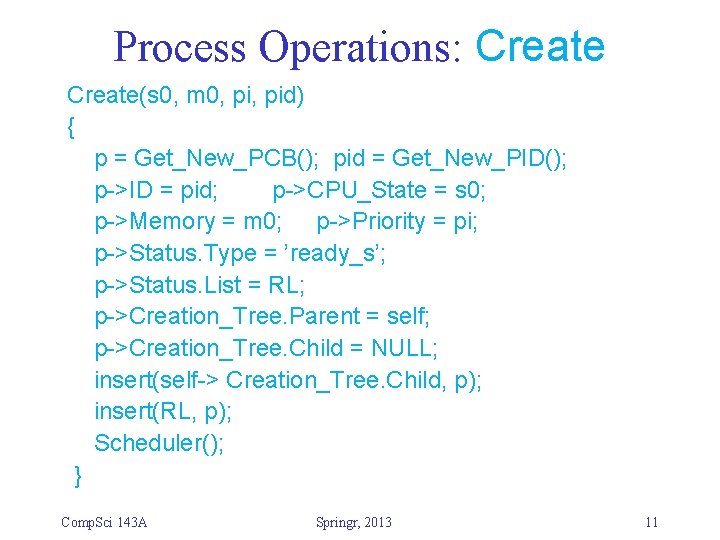 Process Operations: Create

Create(s0, m0, pi, pid)
{
p = Get_New_PCB(); pid = Get_New_PID();
p->ID = pid; p->CPU_State = s0;
p->Memory = m0; p->Priority = pi;
p->Status.Type = ’ready_s’;
p->Status.List = RL;
p->Creation_Tree.Parent = self;
p->Creation_Tree.Child = NULL;
insert(self-> Creation_Tree.Child, p);
insert(RL, p);
Scheduler();
}

CompSci 143A

Springr, 2013

11